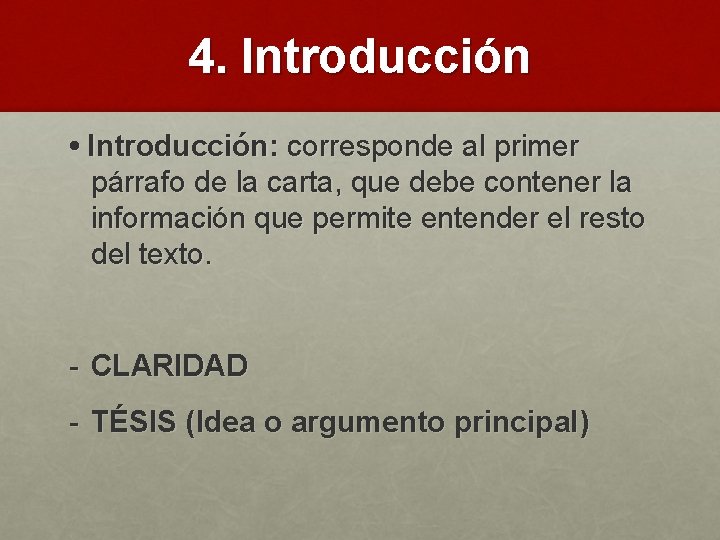 4. Introducción

• Introducción: corresponde al primer párrafo de la carta, que debe contener la información que permite entender el resto del texto.

- CLARIDAD

- TÉSIS (Idea o argumento principal)